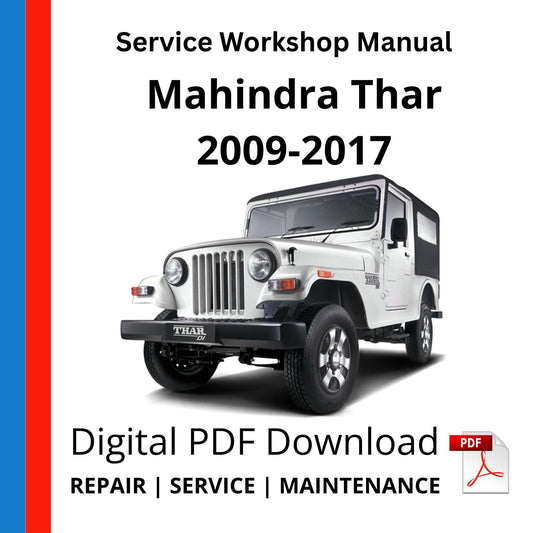 Service Workshop Manual

Mahindra Thar 2009-2017

THAR DI

Digital PDF Download

PDF

REPAIR | SERVICE | MAINTENANCE